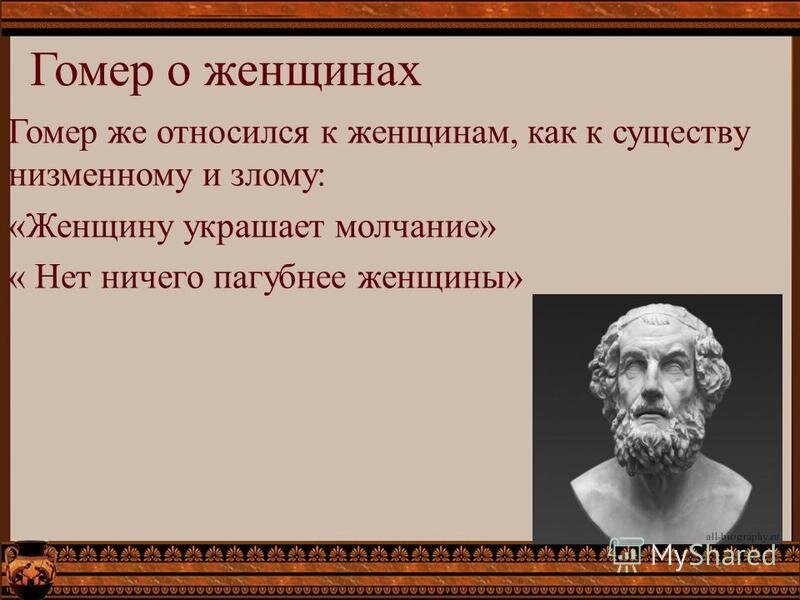 Гомер о женщинах

Гомер же относился к женщинам, как к существу низменному и злому:

«Женщину украшает молчание»

« Нет ничего пагубнее женщины»

all-biography.ru

MyShared